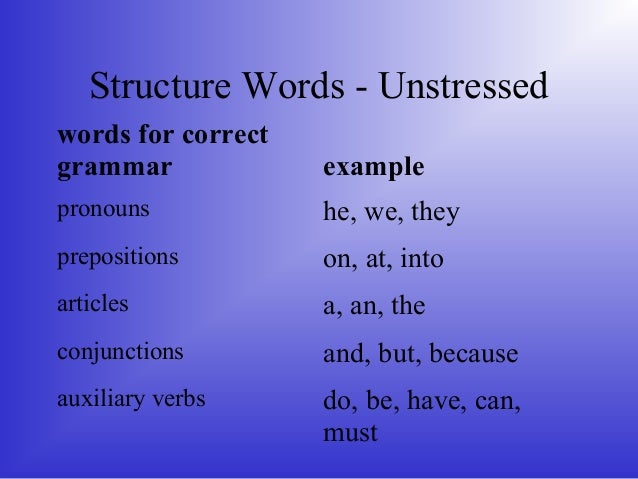 Structure Words - Unstressed

| words for correct grammar | example |
|---|---|
| pronouns | he, we, they |
| prepositions | on, at, into |
| articles | a, an, the |
| conjunctions | and, but, because |
| auxiliary verbs | do, be, have, can, must |